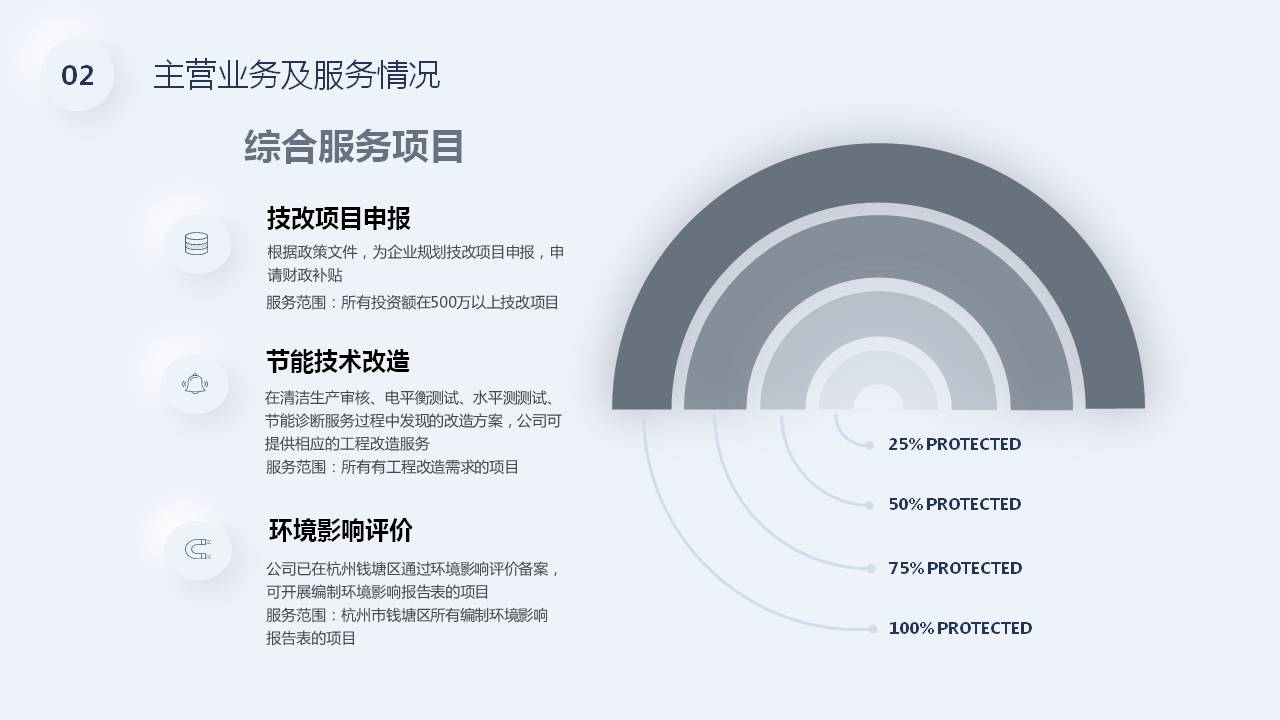 02
主营业务及服务情况

综合服务项目

技改项目申报
根据政策文件，为企业规划技改项目申报，申请财政补贴
服务范围：所有投资额在500万以上技改项目

节能技术改造
在清洁生产审核、电平衡测试、水平测测试、节能诊断服务过程中发现的改造方案，公司可提供相应的工程改造服务
服务范围：所有有工程改造需求的项目

环境影响评价
公司已在杭州钱塘区通过环境影响评价备案，可开展编制环境影响报告表的项目
服务范围：杭州市钱塘区所有编制环境影响报告表的项目

25% PROTECTED
50% PROTECTED
75% PROTECTED
100% PROTECTED